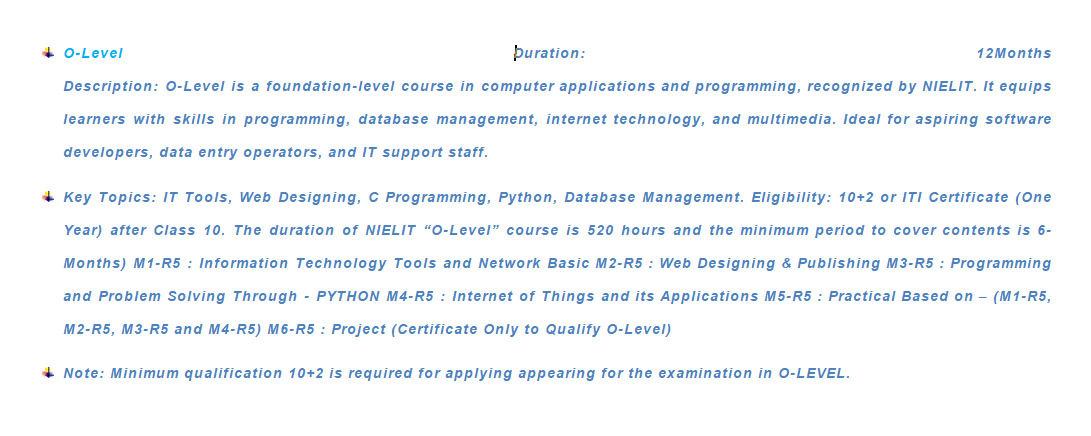 O-Level Duration: 12Months

Description: O-Level is a foundation-level course in computer applications and programming, recognized by NIELIT. It equips learners with skills in programming, database management, internet technology, and multimedia. Ideal for aspiring software developers, data entry operators, and IT support staff.

Key Topics: IT Tools, Web Designing, C Programming, Python, Database Management. Eligibility: 10+2 or ITI Certificate (One Year) after Class 10. The duration of NIELIT “O-Level” course is 520 hours and the minimum period to cover contents is 6-Months) M1-R5 : Information Technology Tools and Network Basic M2-R5 : Web Designing & Publishing M3-R5 : Programming and Problem Solving Through - PYTHON M4-R5 : Internet of Things and its Applications M5-R5 : Practical Based on – (M1-R5, M2-R5, M3-R5 and M4-R5) M6-R5 : Project (Certificate Only to Qualify O-Level)

Note: Minimum qualification 10+2 is required for applying appearing for the examination in O-LEVEL.